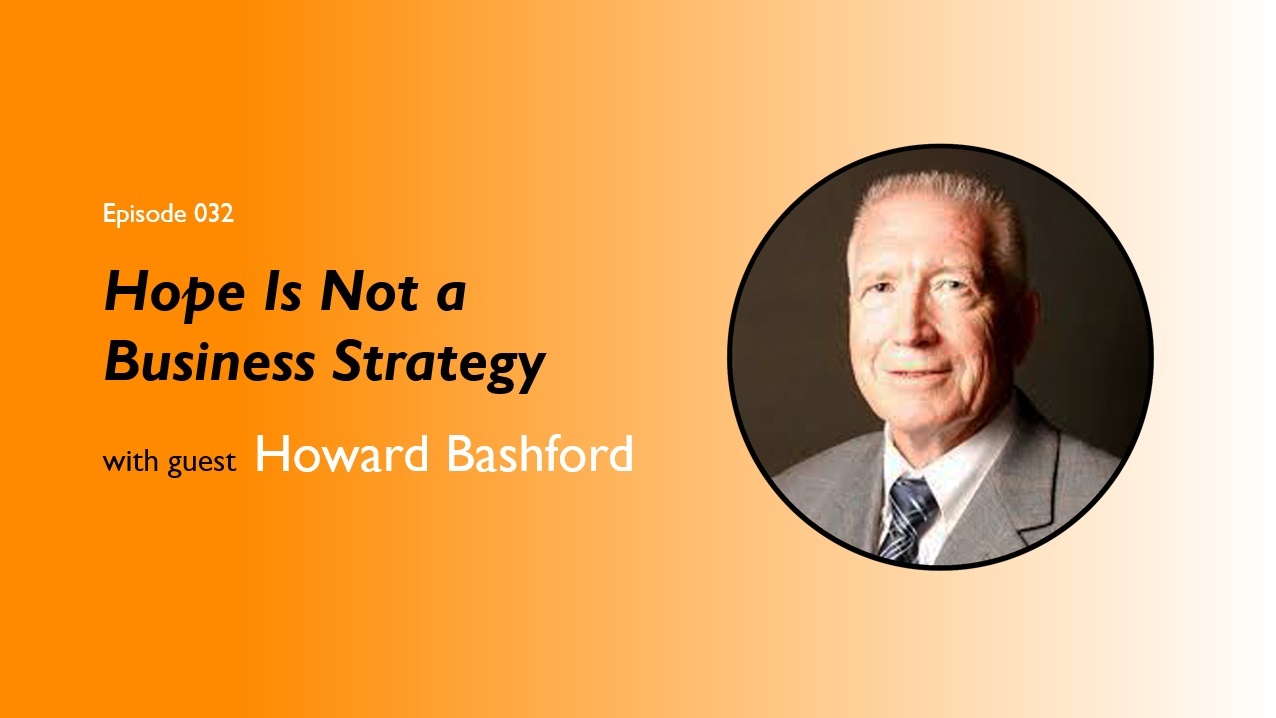 Episode 032

Hope Is Not a Business Strategy

with guest Howard Bashford